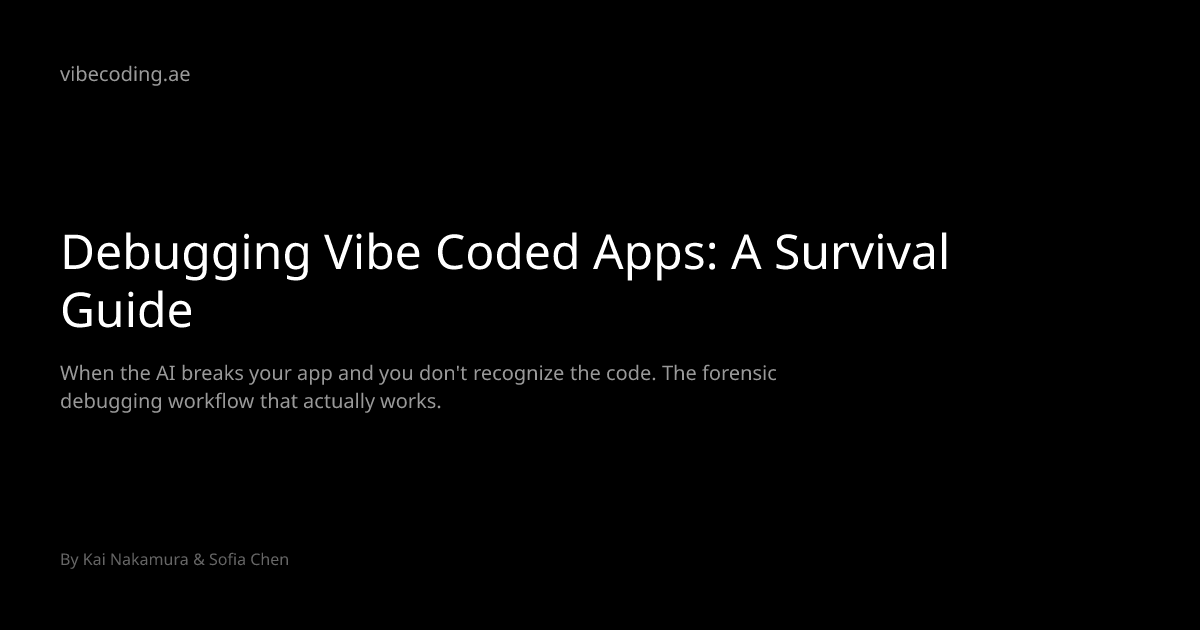 vibecoding.ae

Debugging Vibe Coded Apps: A Survival Guide

When the AI breaks your app and you don't recognize the code. The forensic debugging workflow that actually works.

By Kai Nakamura & Sofia Chen